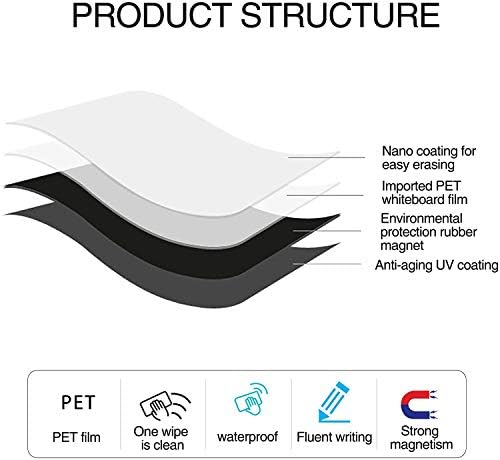 PRODUCT STRUCTURE

Nano coating for easy erasing

Imported PET whiteboard film

Environmental protection rubber magnet

Anti-aging UV coating

PET

PET film

One wipe is clean

waterproof

Fluent writing

Strong magnetism